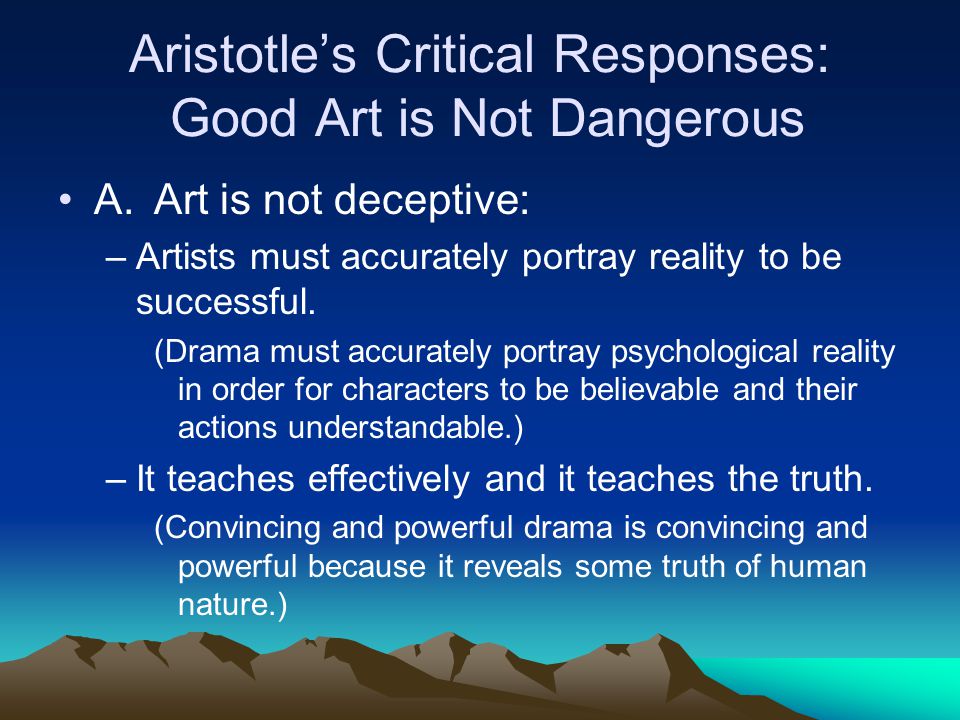 Aristotle’s Critical Responses: Good Art is Not Dangerous

• A. Art is not deceptive:

– Artists must accurately portray reality to be successful.

(Drama must accurately portray psychological reality in order for characters to be believable and their actions understandable.)

– It teaches effectively and it teaches the truth.

(Convincing and powerful drama is convincing and powerful because it reveals some truth of human nature.)